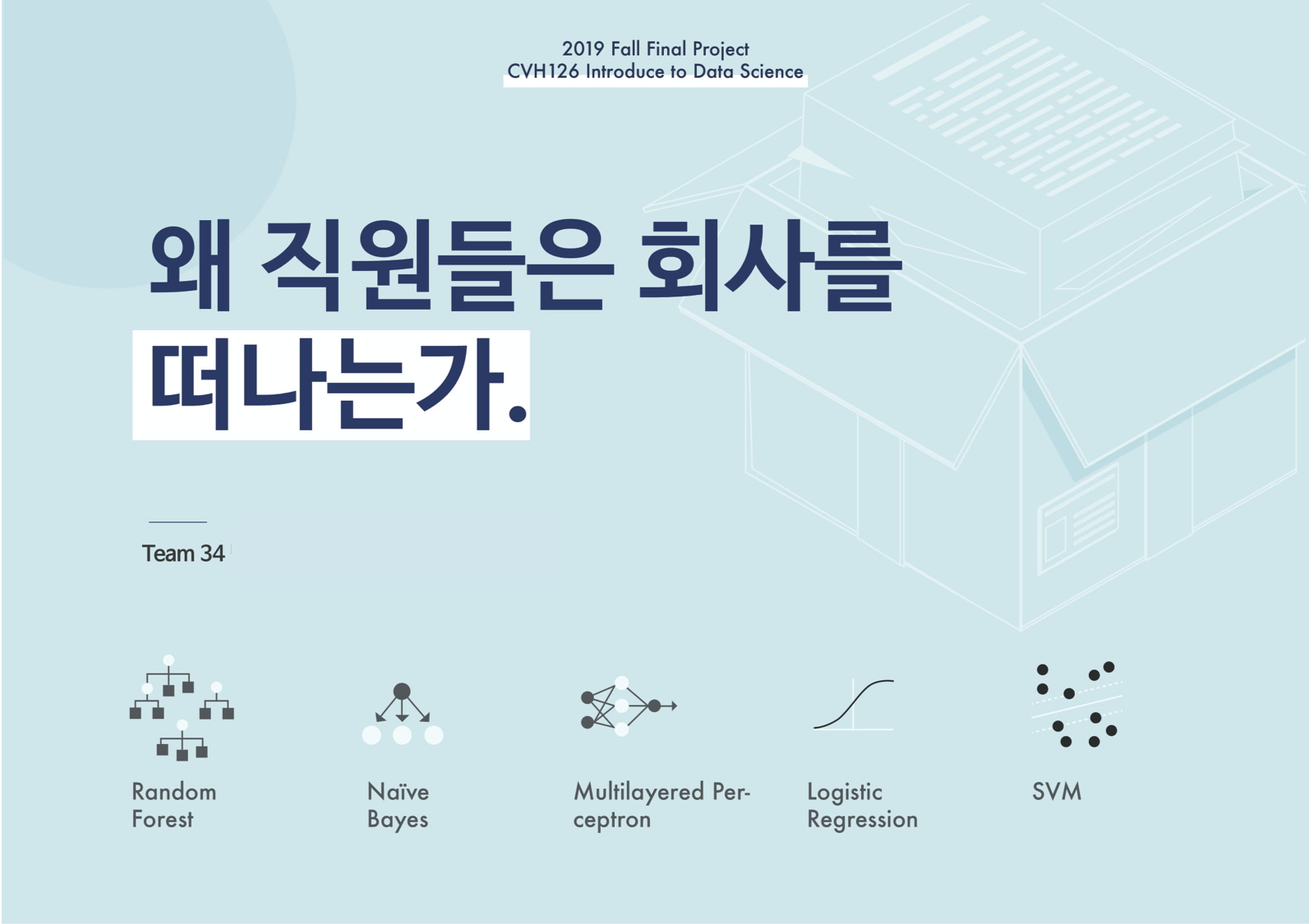 2019 Fall Final Project
CVH126 Introduce to Data Science

왜 직원들은 회사를 떠나는가.

Team 34

Random Forest

Naïve Bayes

Multilayered Perceptron

Logistic Regression

SVM